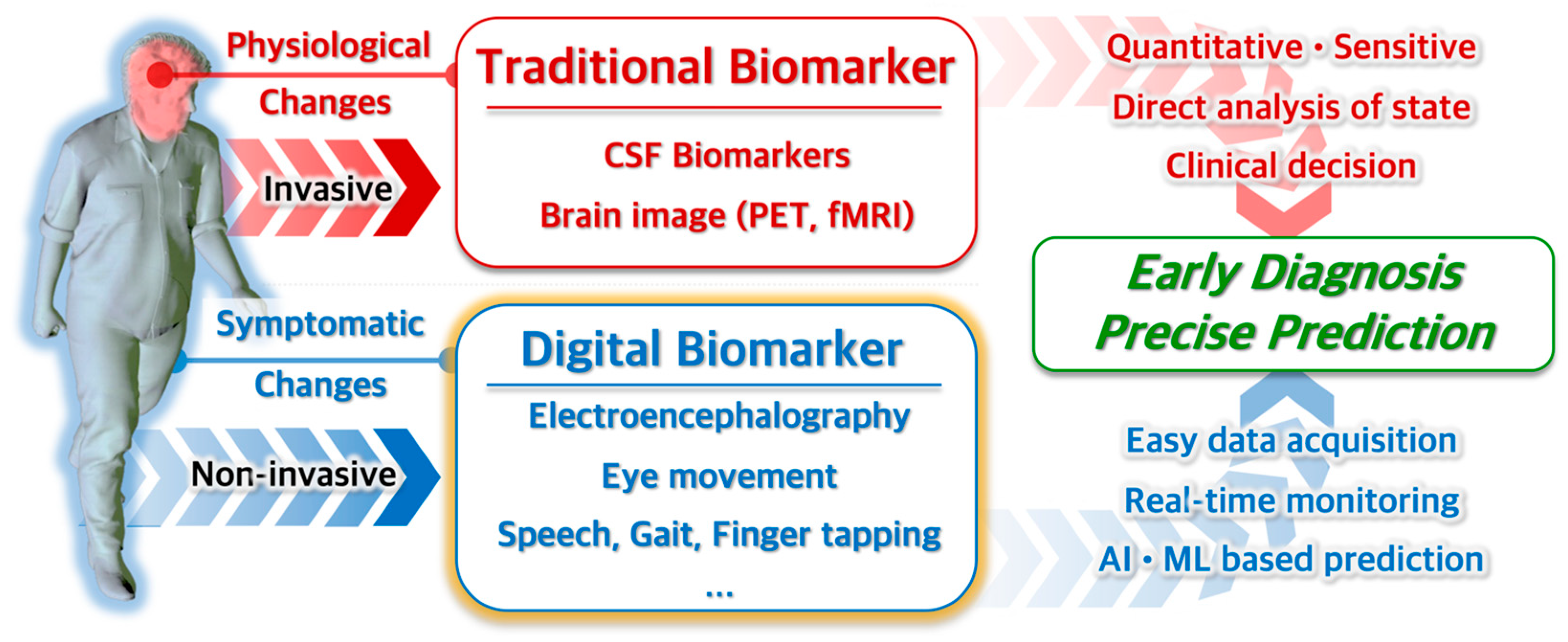 Physiological Changes

Invasive

Traditional Biomarker

CSF Biomarkers

Brain image (PET, fMRI)

Quantitative • Sensitive

Direct analysis of state

Clinical decision

Early Diagnosis
Precise Prediction

Symptomatic Changes

Non-invasive

Digital Biomarker

Electroencephalography

Eye movement

Speech, Gait, Finger tapping

...

Easy data acquisition

Real-time monitoring

AI • ML based prediction